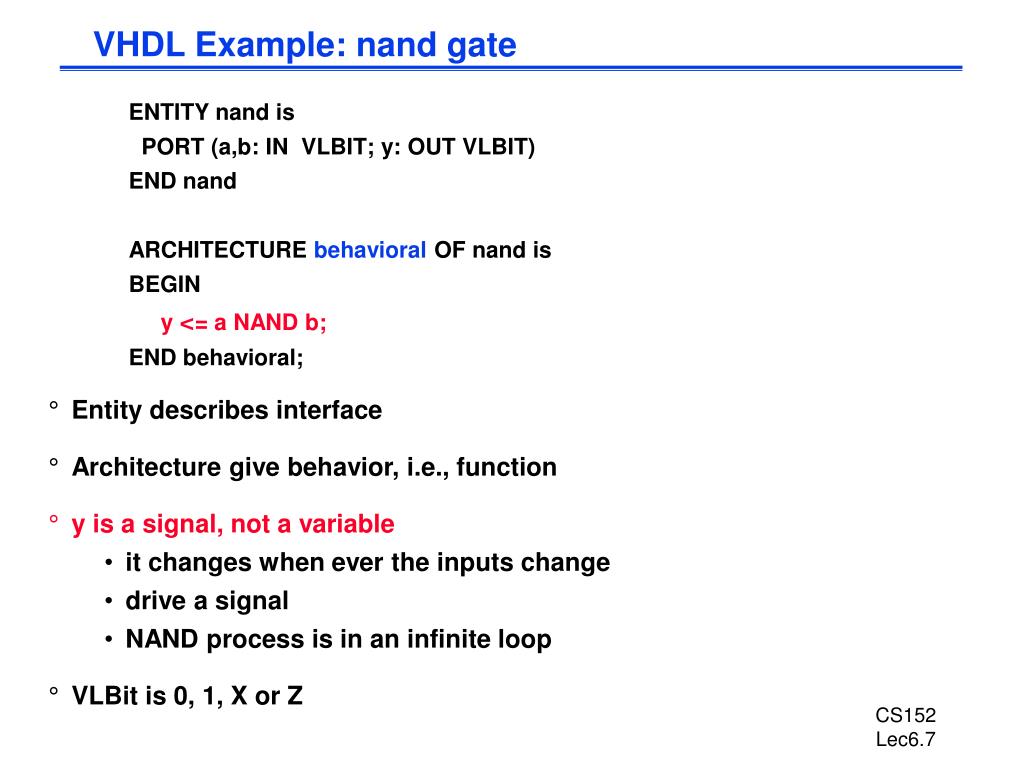 VHDL Example: nand gate

ENTITY nand is
PORT (a,b: IN VLBIT; y: OUT VLBIT)
END nand

ARCHITECTURE behavioral OF nand is
BEGIN
y <= a NAND b;
END behavioral;

° Entity describes interface

° Architecture give behavior, i.e., function

° y is a signal, not a variable
• it changes when ever the inputs change
• drive a signal
• NAND process is in an infinite loop

° VLBit is 0, 1, X or Z

CS152
Lec6.7